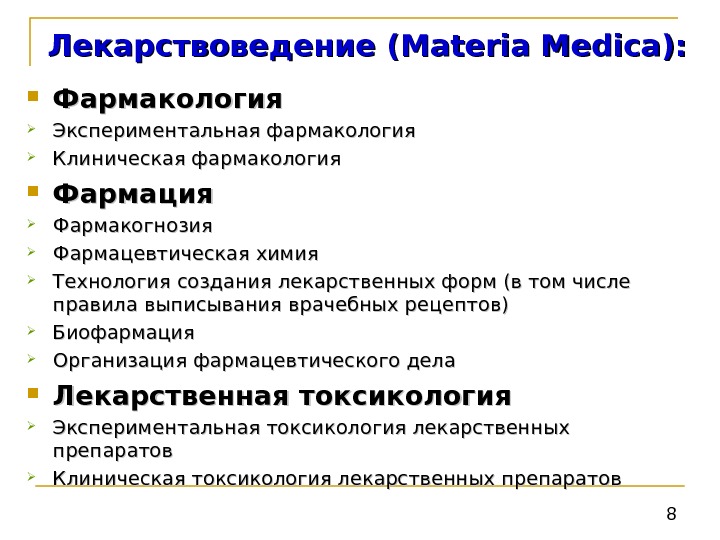 Лекарствоведение (Materia Medica):

Фармакология
Экспериментальная фармакология
Клиническая фармакология

Фармация
Фармакогнозия
Фармацевтическая химия
Технология создания лекарственных форм (в том числе правила выписывания врачебных рецептов)
Биофармация
Организация фармацевтического дела

Лекарственная токсикология
Экспериментальная токсикология лекарственных препаратов
Клиническая токсикология лекарственных препаратов

8